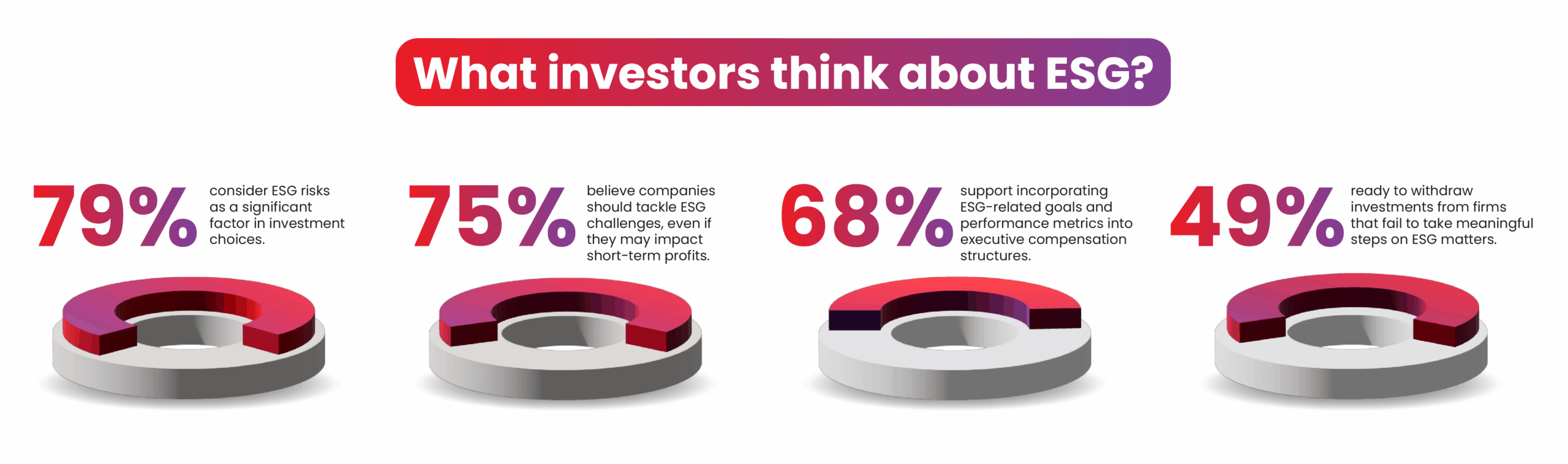 What investors think about ESG?

79% consider ESG risks as a significant factor in investment choices.

75% believe companies should tackle ESG challenges, even if they may impact short-term profits.

68% support incorporating ESG-related goals and performance metrics into executive compensation structures.

49% ready to withdraw investments from firms that fail to take meaningful steps on ESG matters.